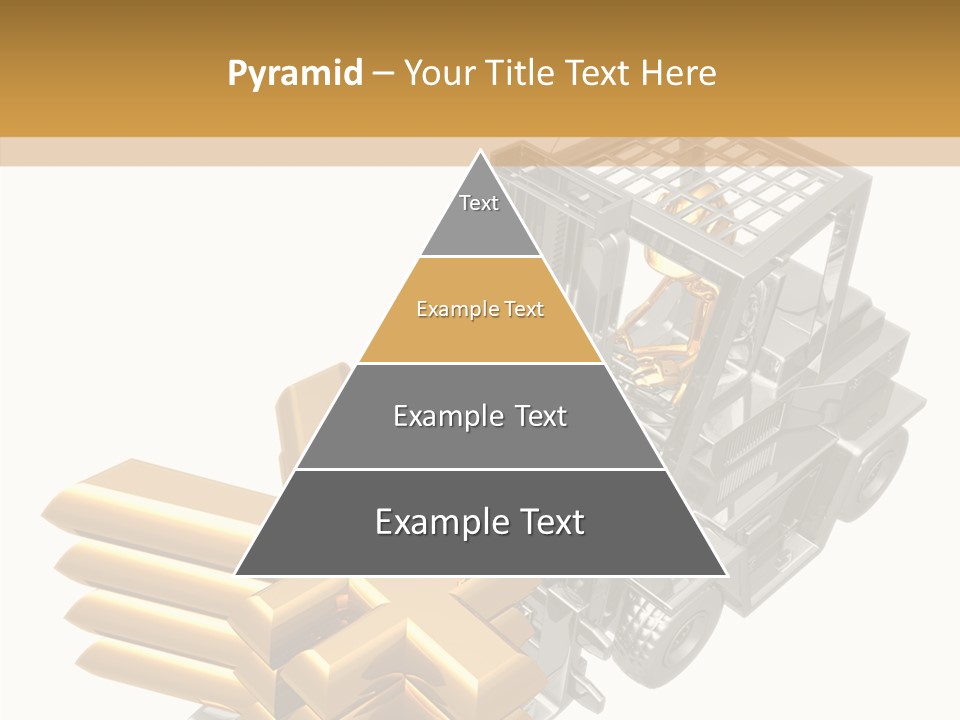 Pyramid – Your Title Text Here

Text

Example Text

Example Text

Example Text